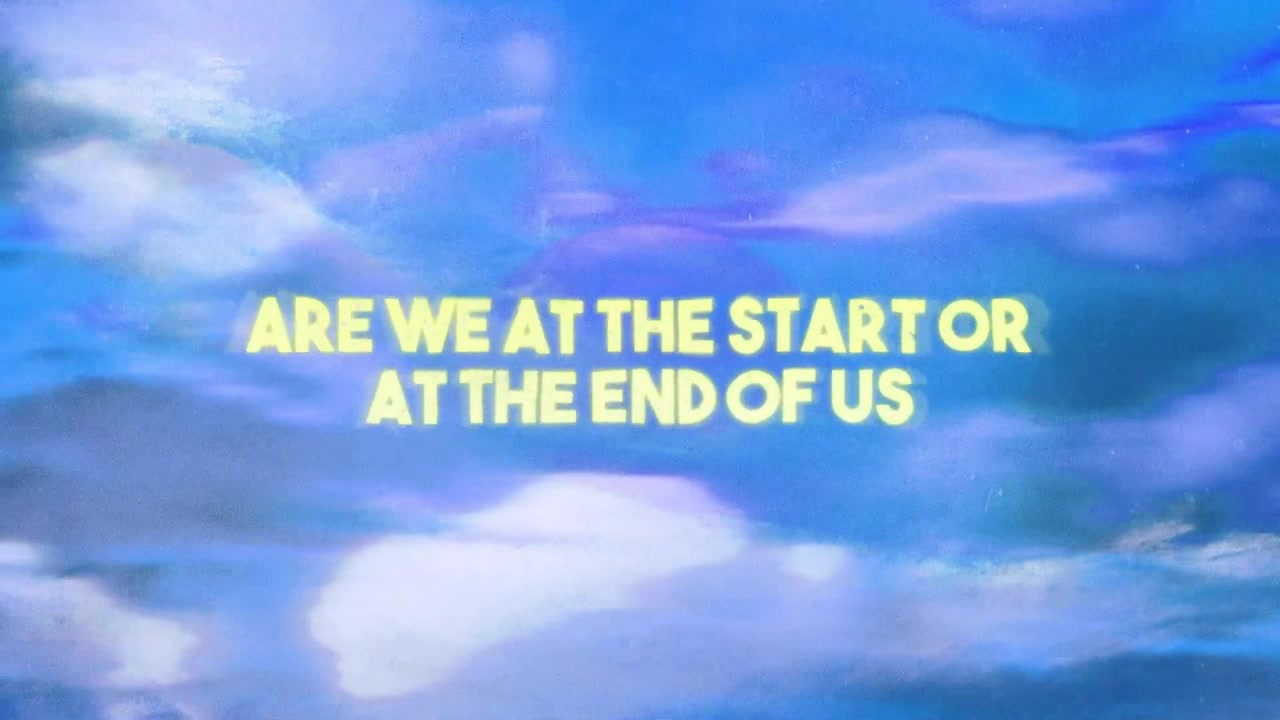 ARE WE AT THE START OR
AT THE END OF US